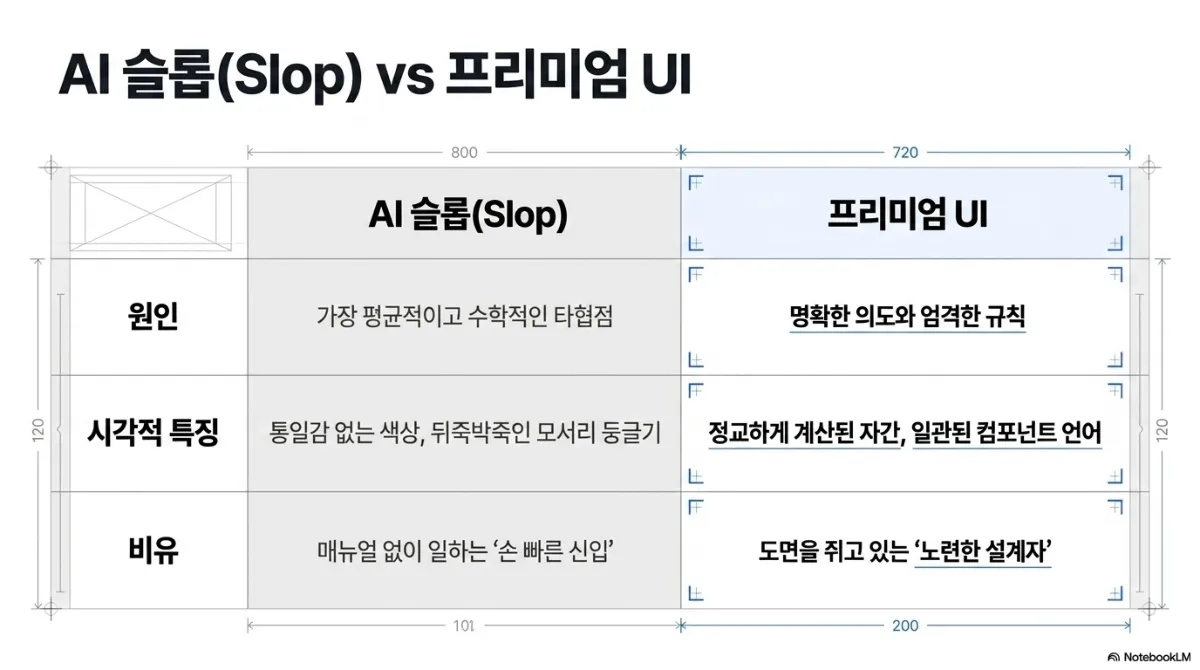 AI 슬롭(Slop) vs 프리미엄 UI

800

720

| | AI 슬롭(Slop) | 프리미엄 UI |
|---|---|---|
| 원인 | 가장 평균적이고 수학적인 타협점 | 명확한 의도와 엄격한 규칙 |
| 시각적 특징 | 통일감 없는 색상, 뒤죽박죽인 모서리 둥글기 | 정교하게 계산된 자간, 일관된 컴포넌트 언어 |
| 비유 | 매뉴얼 없이 일하는 '손 빠른 신입' | 도면을 쥐고 있는 '노련한 설계자' |

120

120

101

200

NotebookLM